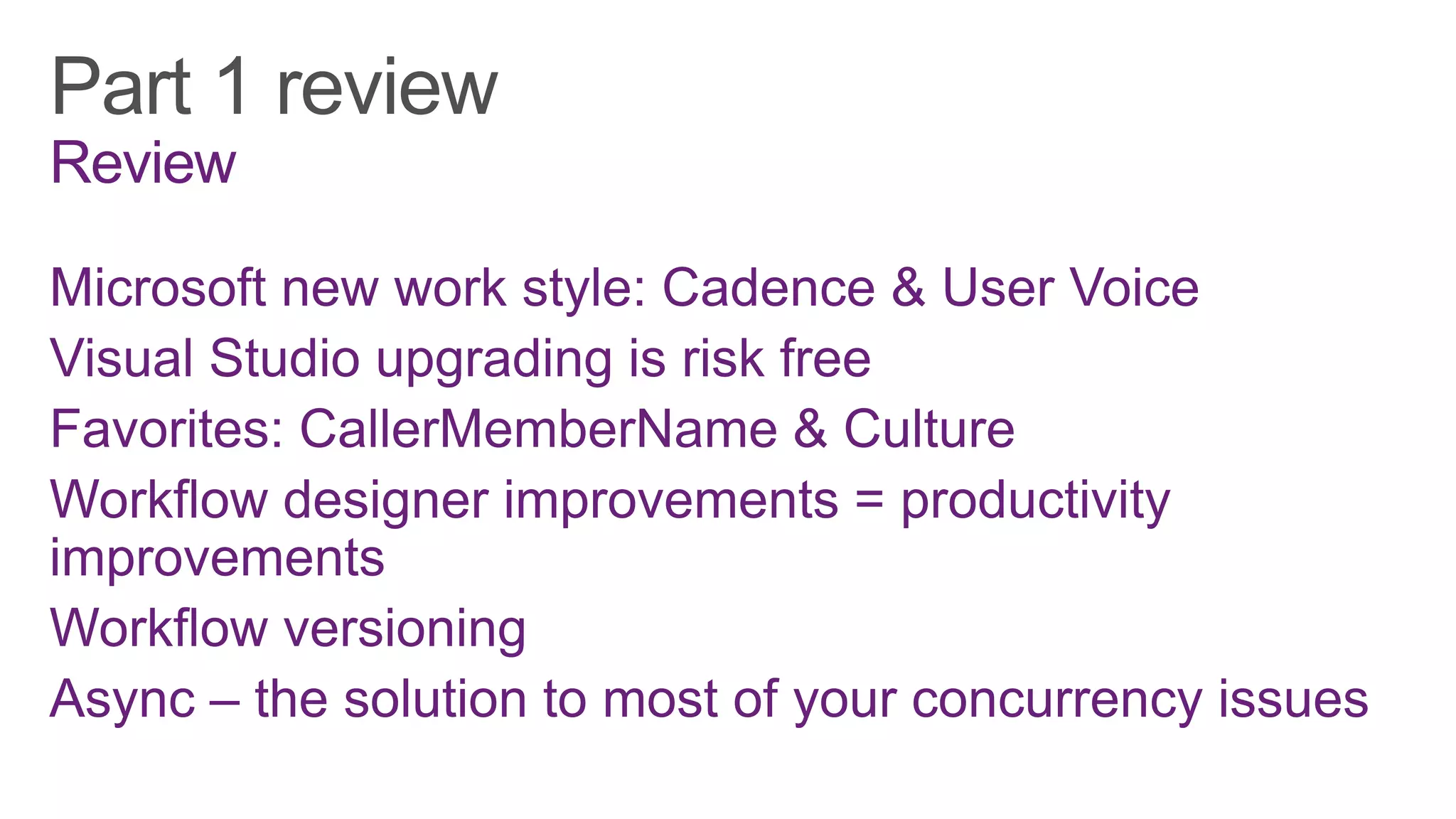 Part 1 review
Review

Microsoft new work style: Cadence & User Voice

Visual Studio upgrading is risk free

Favorites: CallerMemberName & Culture

Workflow designer improvements = productivity improvements

Workflow versioning

Async – the solution to most of your concurrency issues